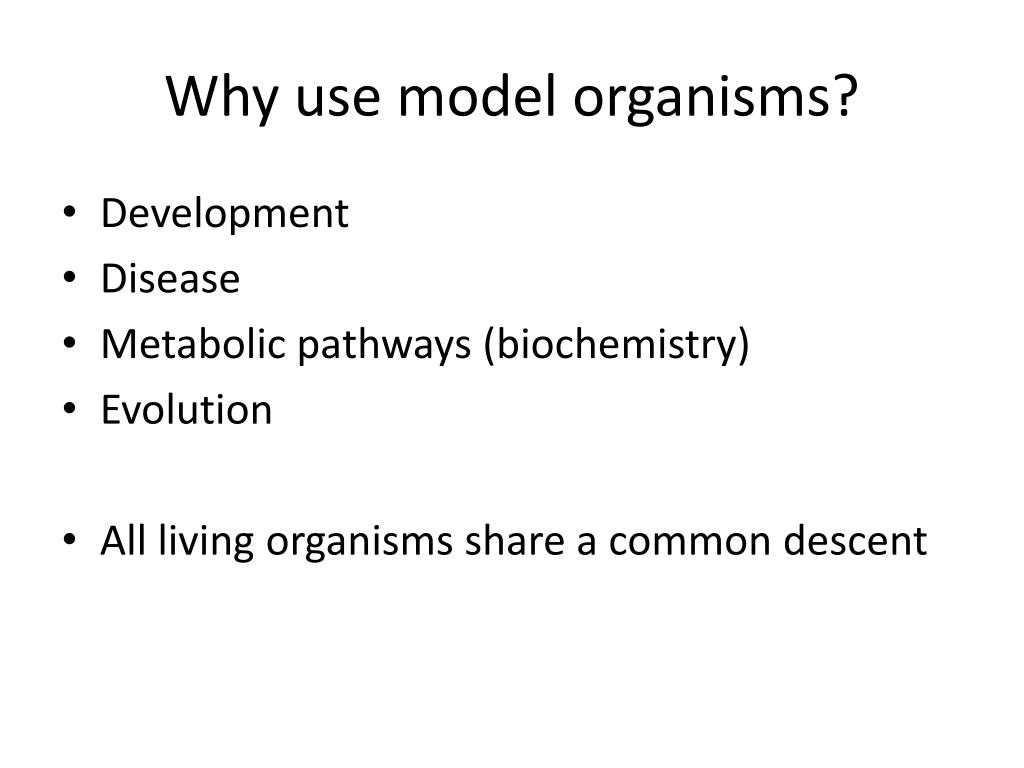 Why use model organisms?

• Development
• Disease
• Metabolic pathways (biochemistry)
• Evolution

• All living organisms share a common descent